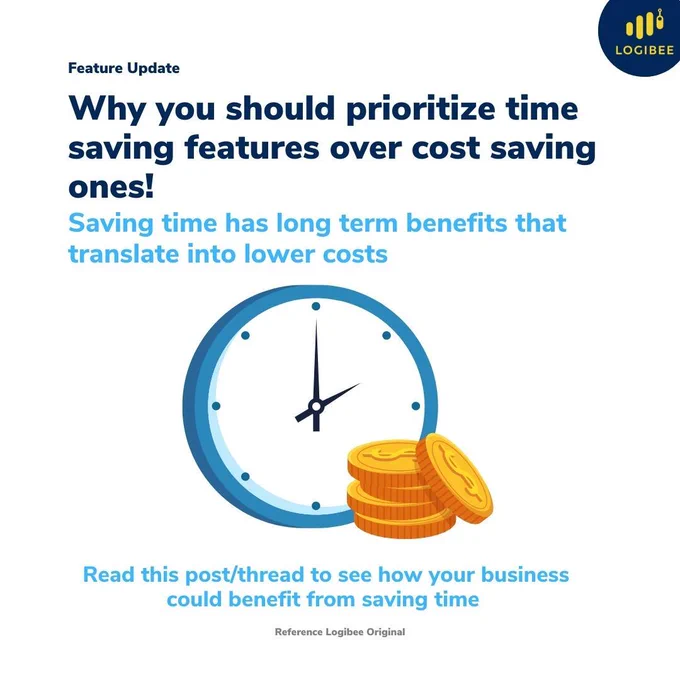 LOGIBEE

Feature Update

Why you should prioritize time saving features over cost saving ones!

Saving time has long term benefits that translate into lower costs

Read this post/thread to see how your business could benefit from saving time

Reference Logibee Original